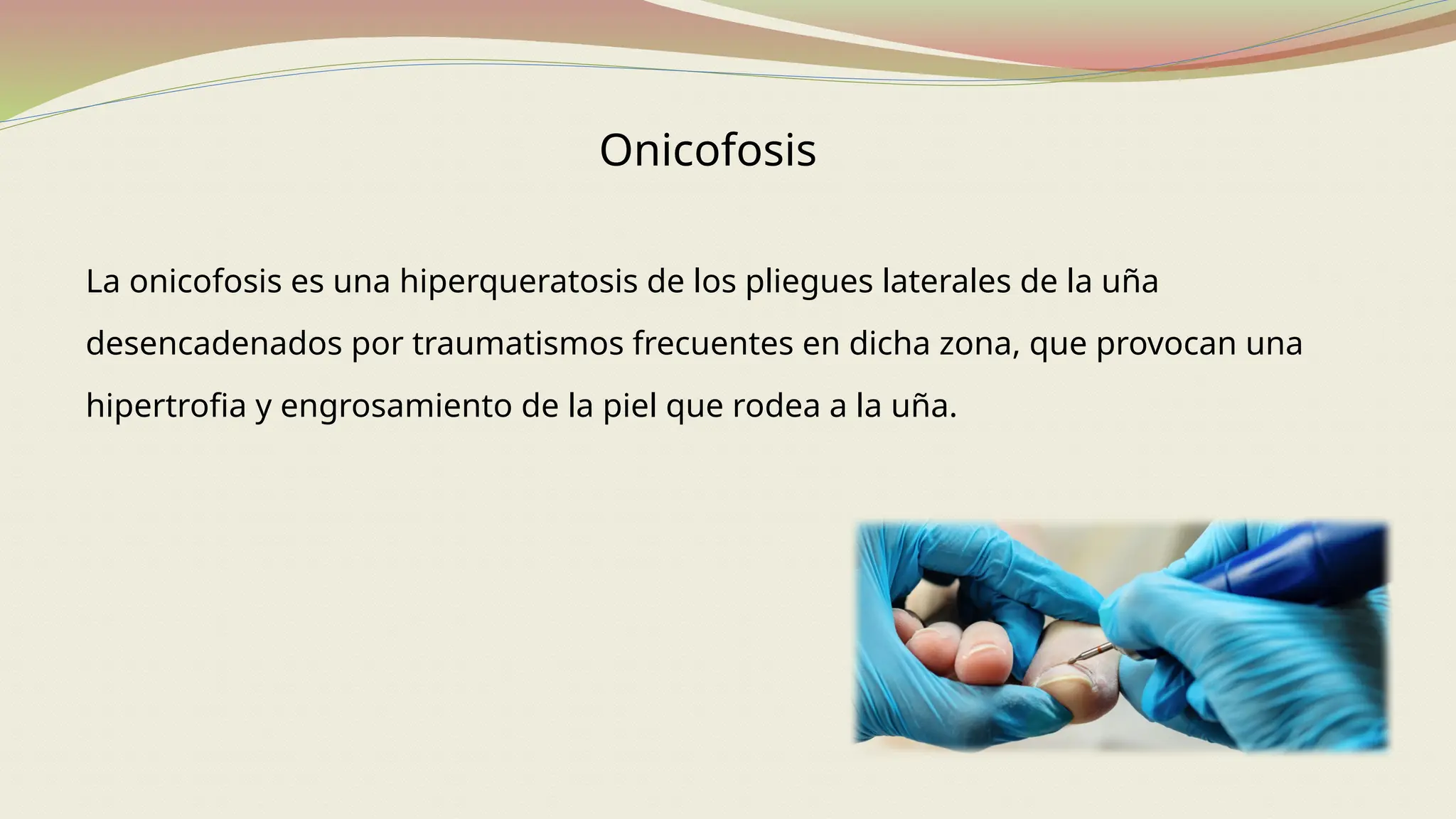 Onicofosis

La onicofosis es una hiperqueratosis de los pliegues laterales de la uña desencadenados por traumatismos frecuentes en dicha zona, que provocan una hipertrofia y engrosamiento de la piel que rodea a la uña.